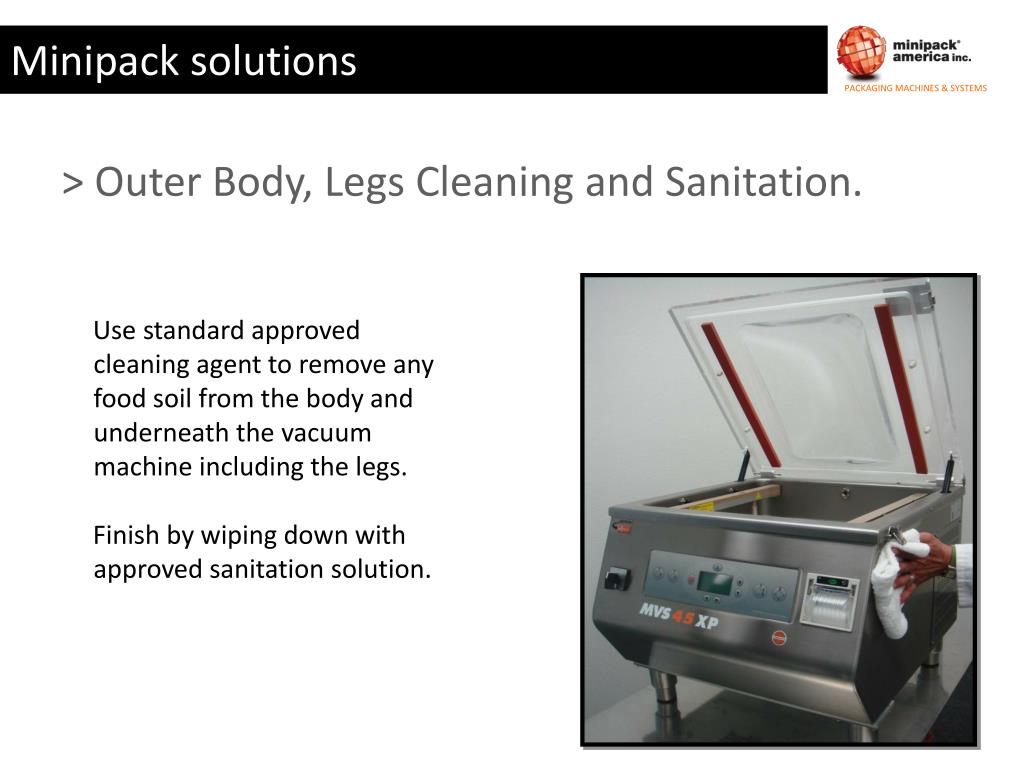 Minipack solutions

minipack® america inc.
PACKAGING MACHINES & SYSTEMS

> Outer Body, Legs Cleaning and Sanitation.

Use standard approved cleaning agent to remove any food soil from the body and underneath the vacuum machine including the legs.

Finish by wiping down with approved sanitation solution.

MVS 45 XP